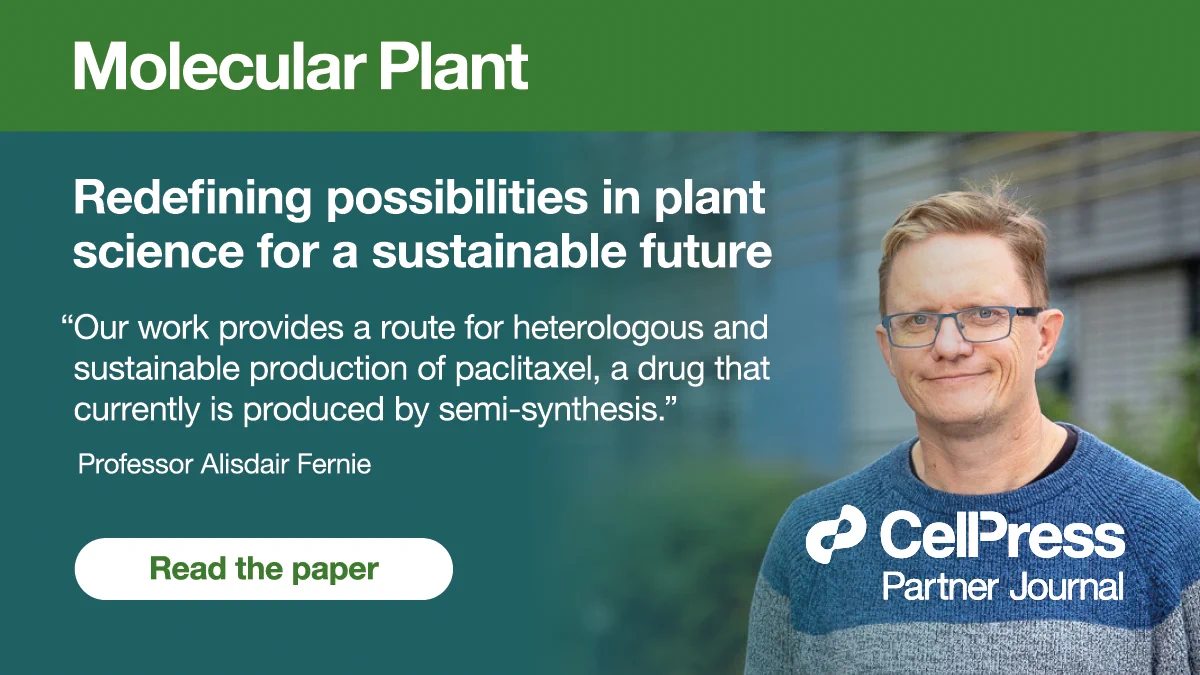 Molecular Plant

Redefining possibilities in plant science for a sustainable future

“Our work provides a route for heterologous and sustainable production of paclitaxel, a drug that currently is produced by semi-synthesis.”

Professor Alisdair Fernie

Read the paper

CellPress
Partner Journal